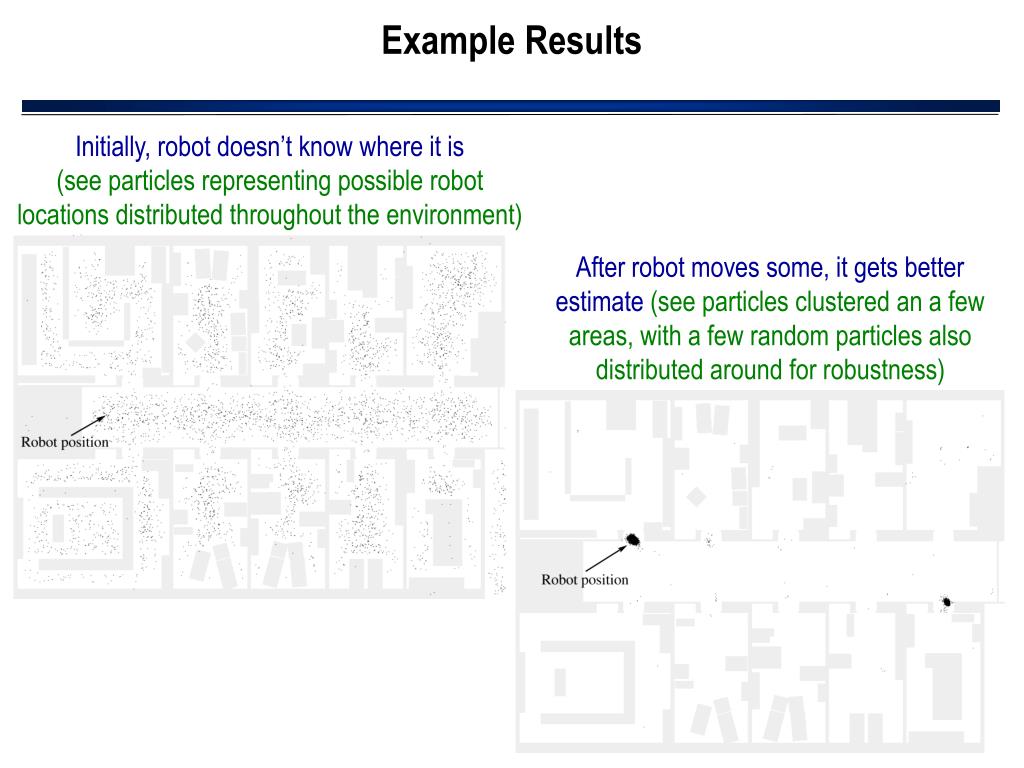 Example Results

Initially, robot doesn’t know where it is (see particles representing possible robot locations distributed throughout the environment)

Robot position

After robot moves some, it gets better estimate (see particles clustered an a few areas, with a few random particles also distributed around for robustness)

Robot position